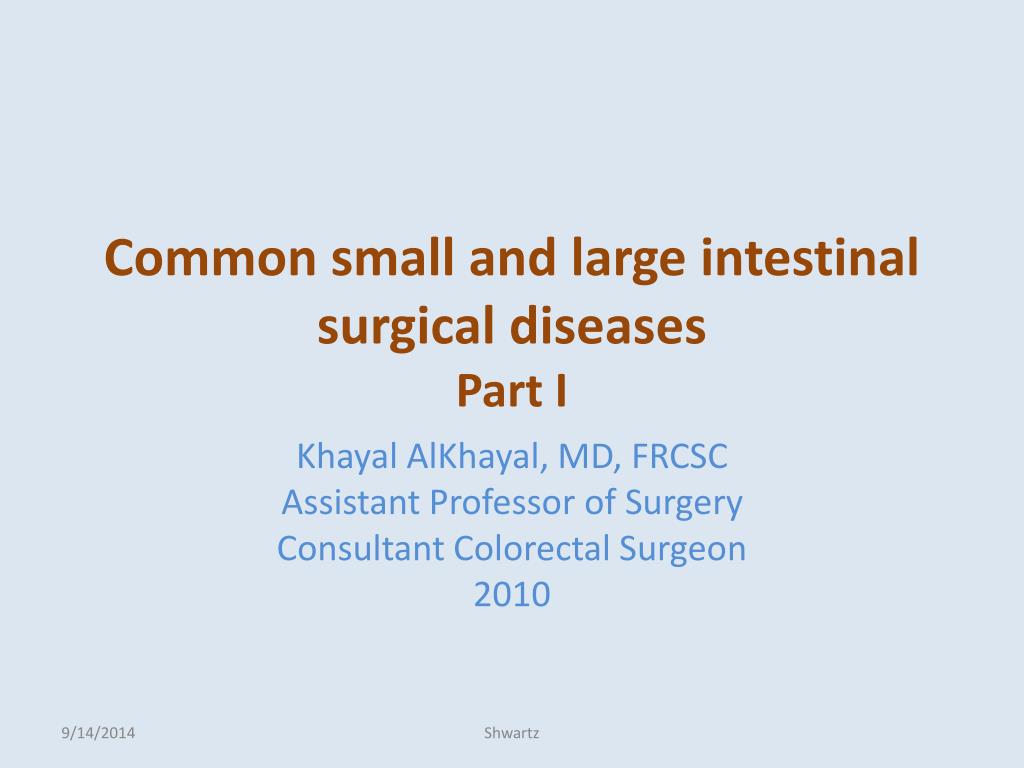 Common small and large intestinal surgical diseases
Part I

Khayal AlKhayal, MD, FRCSC
Assistant Professor of Surgery
Consultant Colorectal Surgeon
2010

9/14/2014

Shwartz